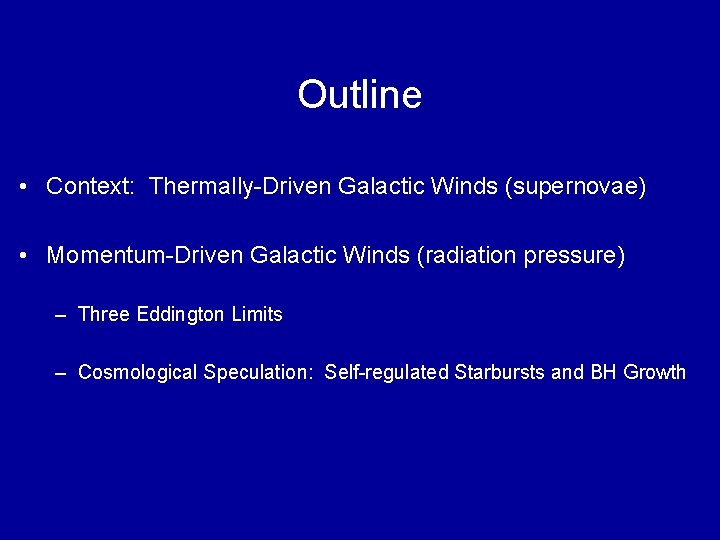 Outline

• Context: Thermally-Driven Galactic Winds (supernovae)

• Momentum-Driven Galactic Winds (radiation pressure)

– Three Eddington Limits

– Cosmological Speculation: Self-regulated Starbursts and BH Growth